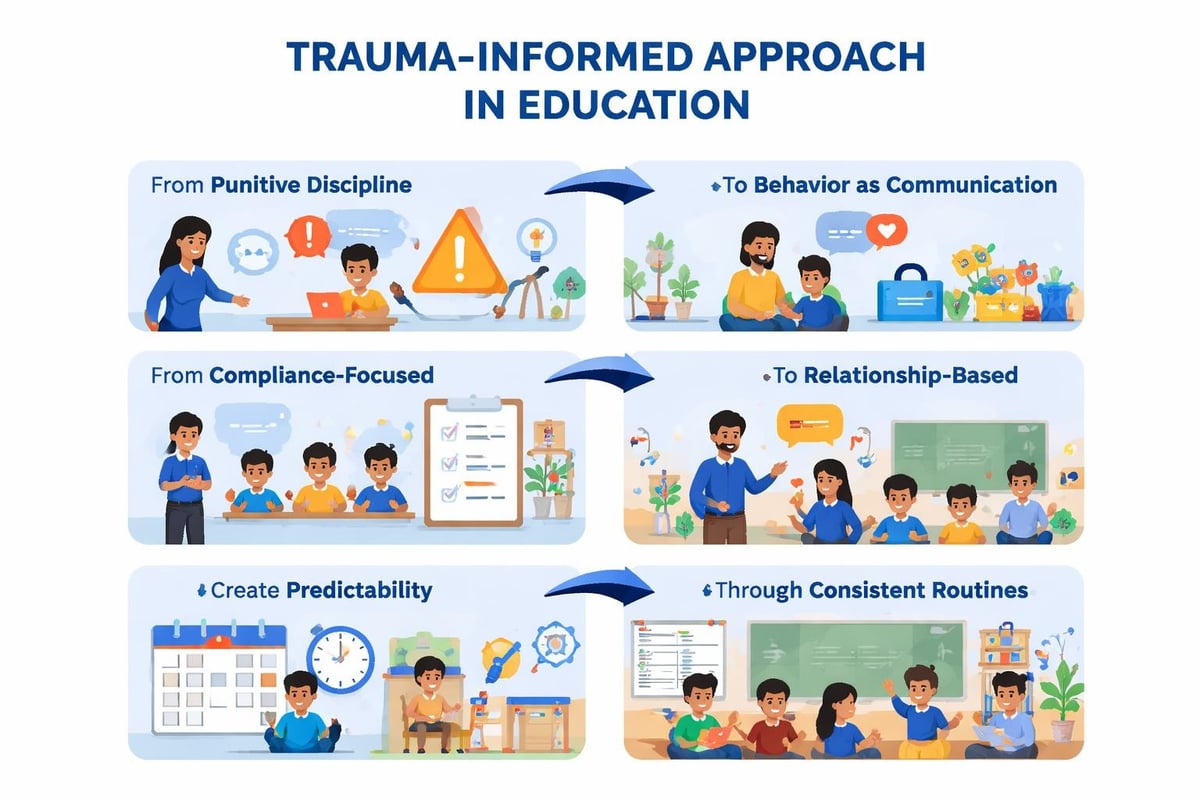 TRAUMA-INFORMED APPROACH IN EDUCATION

From Punitive Discipline

To Behavior as Communication

From Compliance-Focused

To Relationship-Based

Create Predictability

Through Consistent Routines